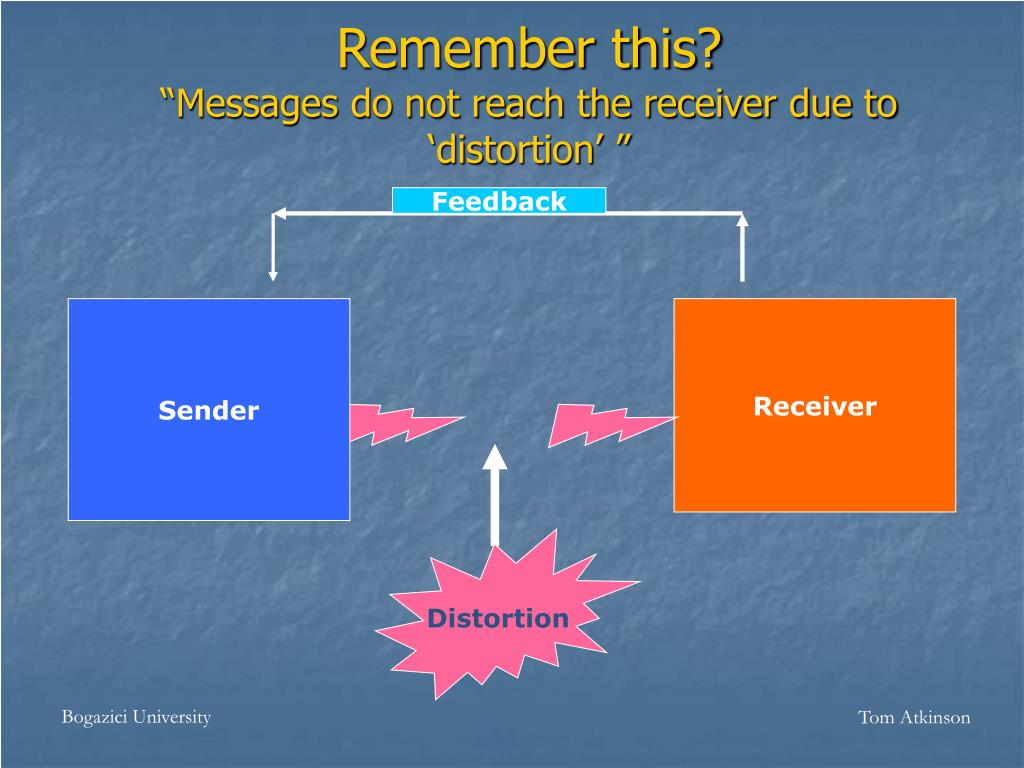 Remember this?

“Messages do not reach the receiver due to ‘distortion’ ”

Feedback

Sender

Receiver

Distortion

Bogazici University

Tom Atkinson